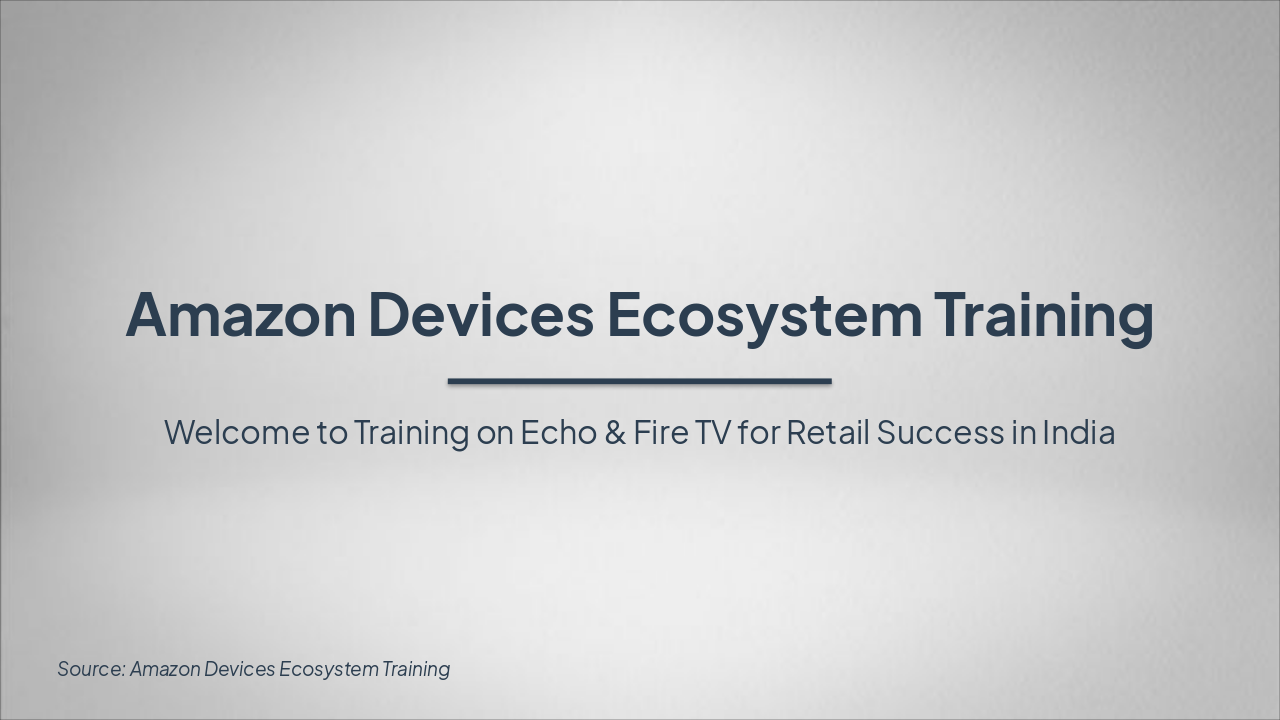 Amazon Devices Ecosystem Training

Welcome to Training on Echo & Fire TV for Retail Success in India

Source: Amazon Devices Ecosystem Training